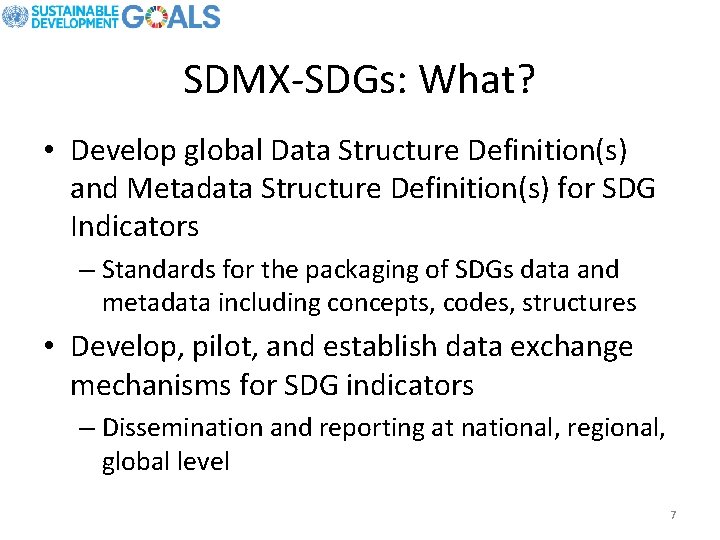 SUSTAINABLE DEVELOPMENT GOALS

SDMX-SDGs: What?

• Develop global Data Structure Definition(s) and Metadata Structure Definition(s) for SDG Indicators

– Standards for the packaging of SDGs data and metadata including concepts, codes, structures

• Develop, pilot, and establish data exchange mechanisms for SDG indicators

– Dissemination and reporting at national, regional, global level

7